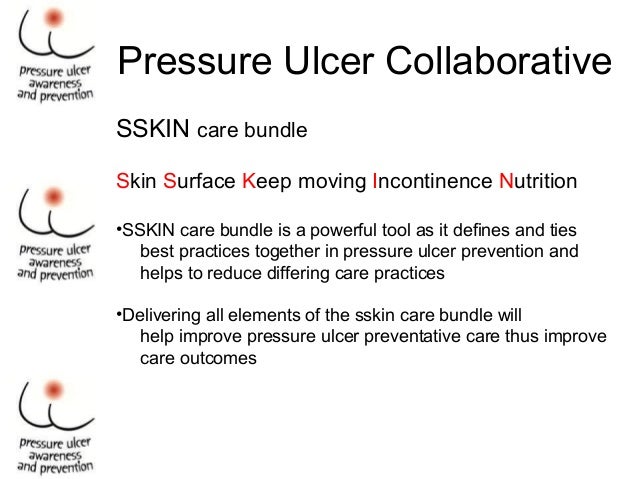 pressure ulcer awareness and prevention

Pressure Ulcer Collaborative

SSKIN care bundle

Skin Surface Keep moving Incontinence Nutrition

pressure ulcer awareness and prevention

•SSKIN care bundle is a powerful tool as it defines and ties best practices together in pressure ulcer prevention and helps to reduce differing care practices

•Delivering all elements of the sskin care bundle will help improve pressure ulcer preventative care thus improve care outcomes

pressure ulcer awareness and prevention